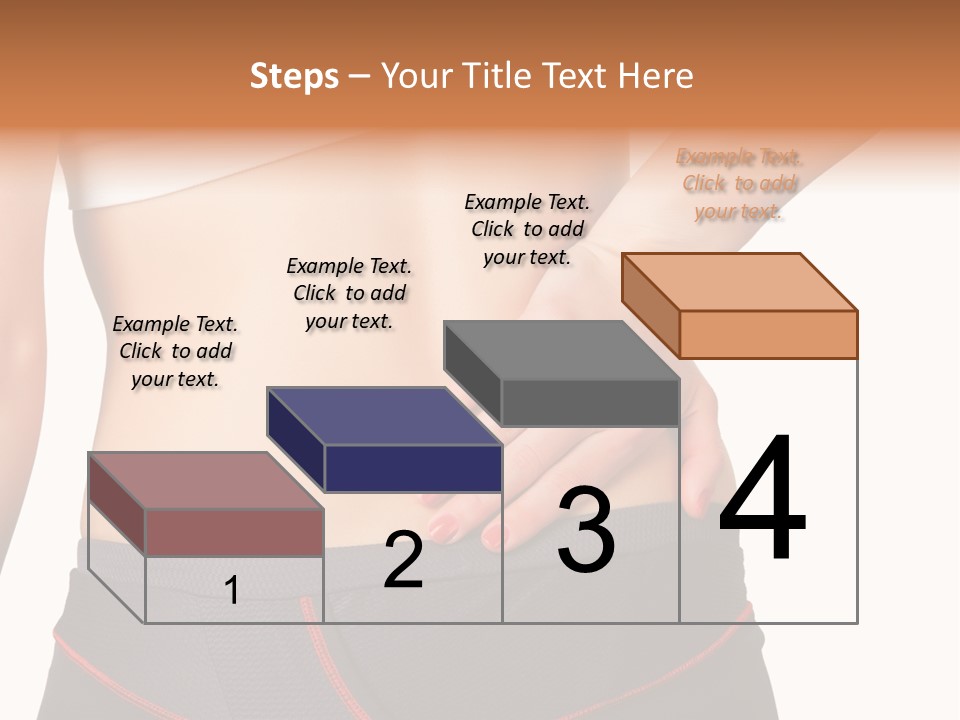 Steps – Your Title Text Here

Example Text. Click to add your text.

Example Text. Click to add your text.

Example Text. Click to add your text.

Example Text. Click to add your text.

1

2

3

4